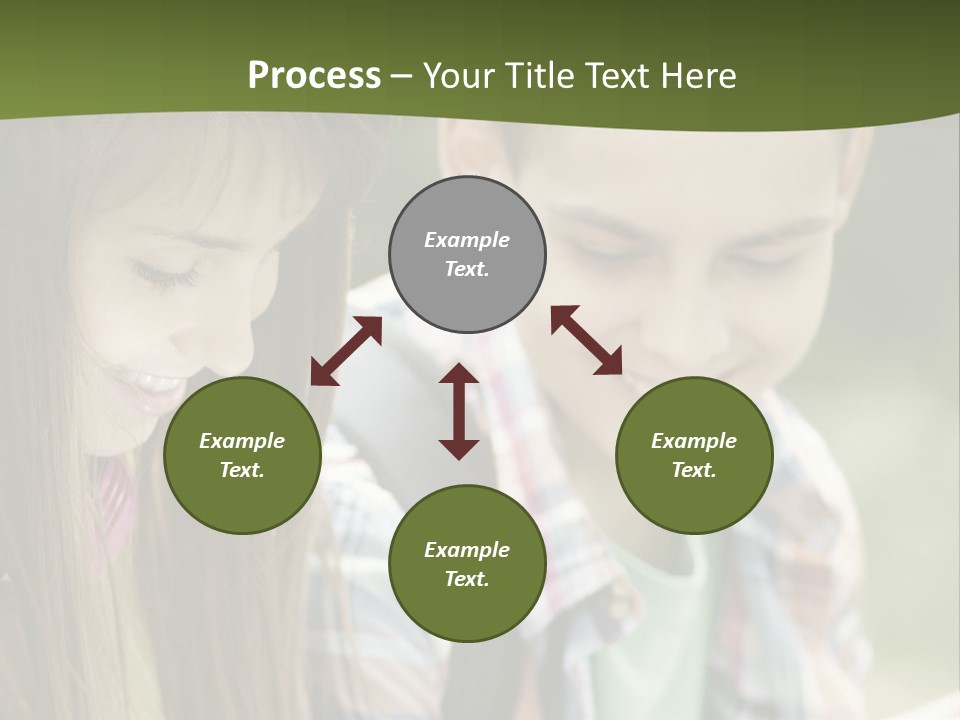 Process – Your Title Text Here

Example Text.

Example Text.

Example Text.

Example Text.